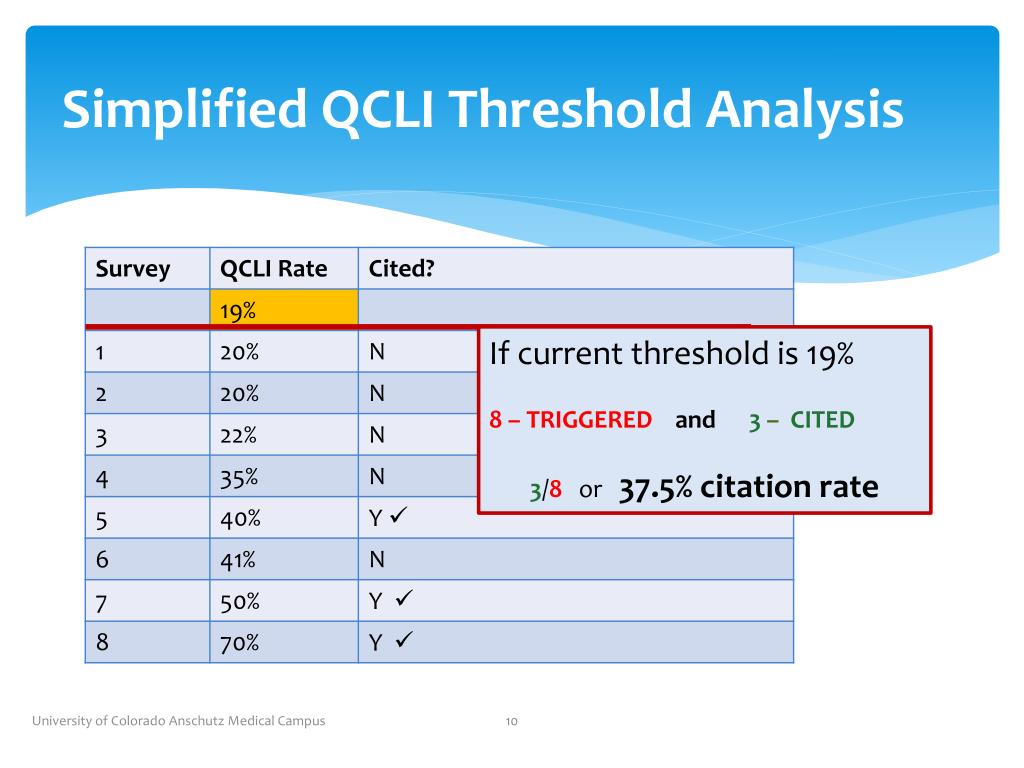 Simplified QCLI Threshold Analysis

| Survey | QCLI Rate | Cited? |
|---|---|---|
| | 19% | |
| 1 | 20% | N |
| 2 | 20% | N |
| 3 | 22% | N |
| 4 | 35% | N |
| 5 | 40% | Y ✓ |
| 6 | 41% | N |
| 7 | 50% | Y ✓ |
| 8 | 70% | Y ✓ |

If current threshold is 19%

8 – TRIGGERED and 3 – CITED

3/8 or 37.5% citation rate

University of Colorado Anschutz Medical Campus

10